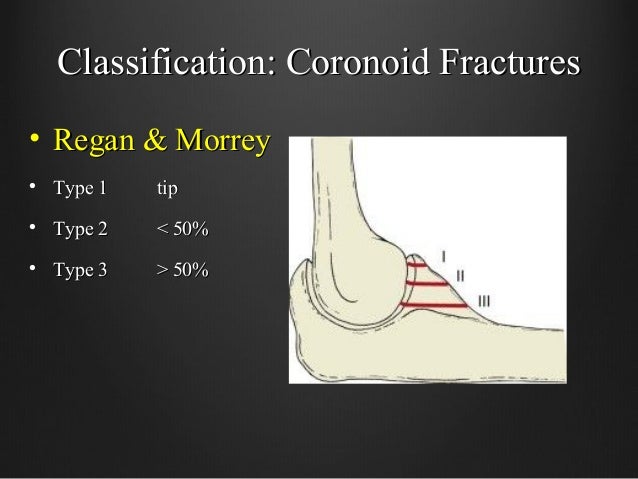 Classification: Coronoid Fractures

• Regan & Morrey

• Type 1 tip

• Type 2 < 50%

• Type 3 > 50%

I

II

III